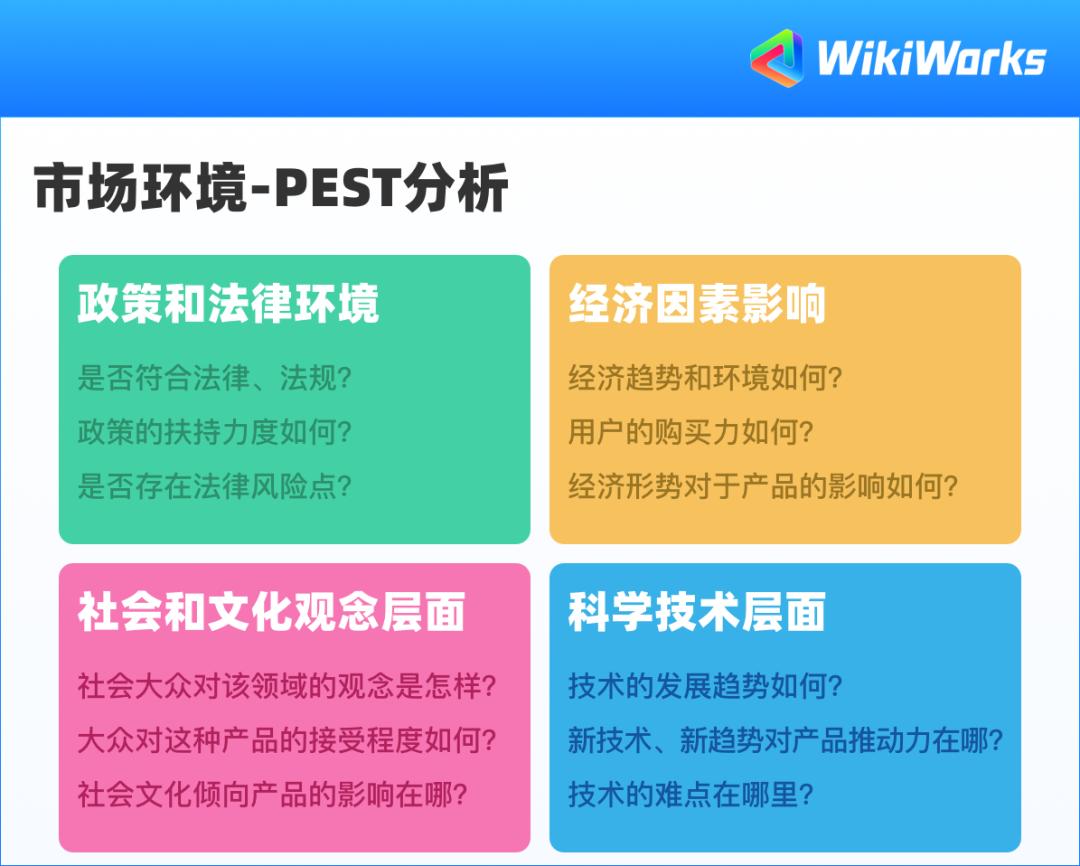 WikiWorks

市场环境-PEST分析

政策和法律环境

是否符合法律、法规?
政策的扶持力度如何?
是否存在法律风险点?

经济因素影响

经济趋势和环境如何?
用户的购买力如何?
经济形势对于产品的影响如何?

社会和文化观念层面

社会大众对该领域的观念是怎样?
大众对这种产品的接受程度如何?
社会文化倾向产品的影响在哪?

科学技术层面

技术的发展趋势如何?
新技术、新趋势对产品推动力在哪?
技术的难点在哪里?